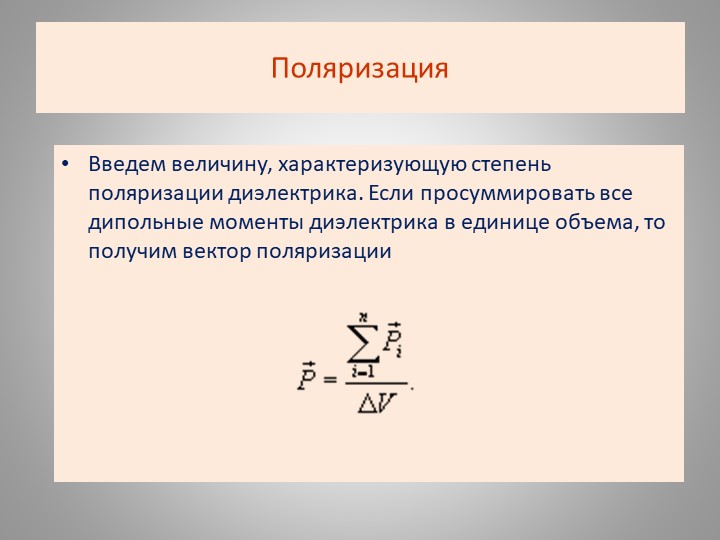 Поляризация

• Введем величину, характеризующую степень поляризации диэлектрика. Если просуммировать все дипольные моменты диэлектрика в единице объема, то получим вектор поляризации

$\vec{P} = \frac{\sum_{i=1}^{n} \vec{P}_i}{\Delta V}.$